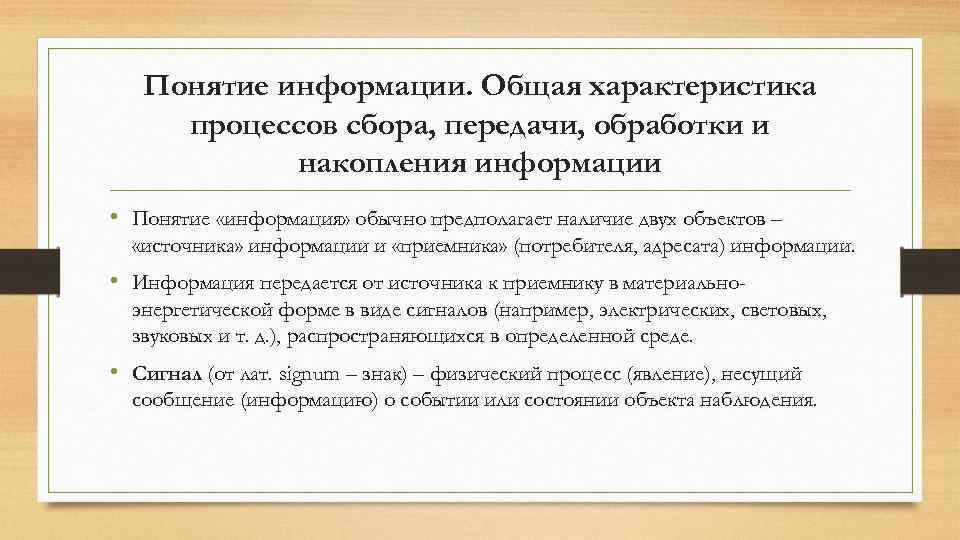 Понятие информации. Общая характеристика процессов сбора, передачи, обработки и накопления информации

• Понятие «информация» обычно предполагает наличие двух объектов – «источника» информации и «приемника» (потребителя, адресата) информации.

• Информация передается от источника к приемнику в материально-энергетической форме в виде сигналов (например, электрических, световых, звуковых и т. д.), распространяющихся в определенной среде.

• Сигнал (от лат. signum – знак) – физический процесс (явление), несущий сообщение (информацию) о событии или состоянии объекта наблюдения.